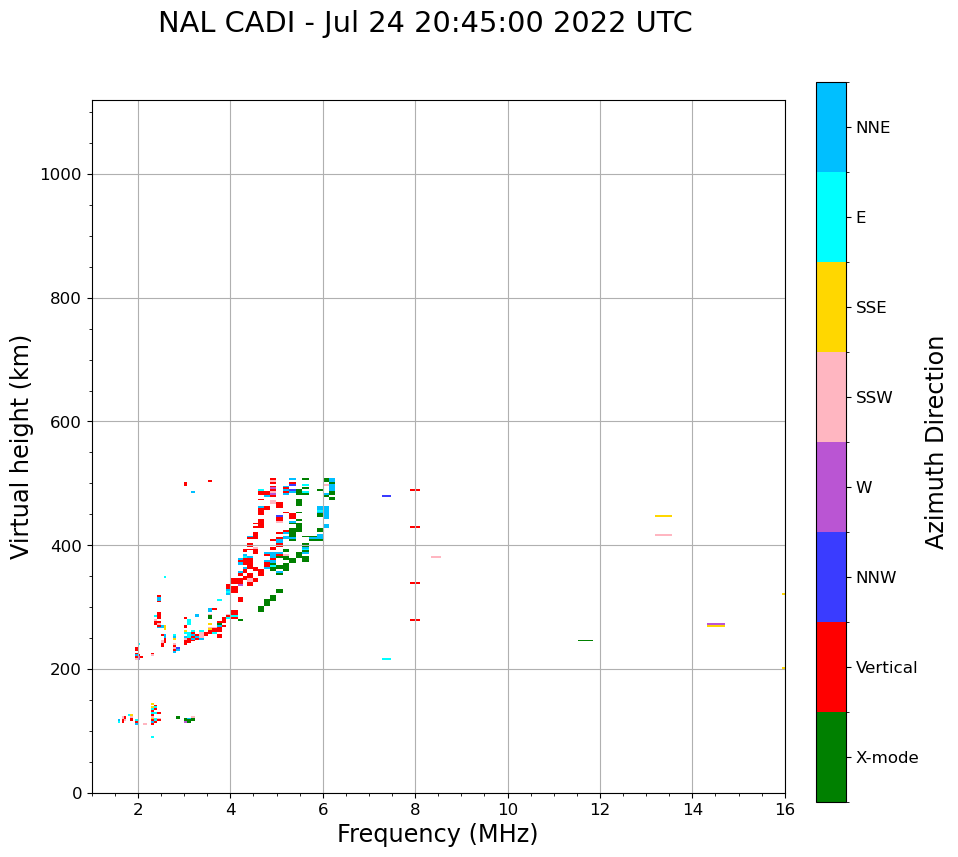 NAL CADI - Jul 24 20:45:00 2022 UTC

Virtual height (km)

1000
800
600
400
200
0

2
4
6
8
10
12
14
16

Frequency (MHz)

NNE
E
SSE
SSW
W
NNW
Vertical
X-mode

Azimuth Direction